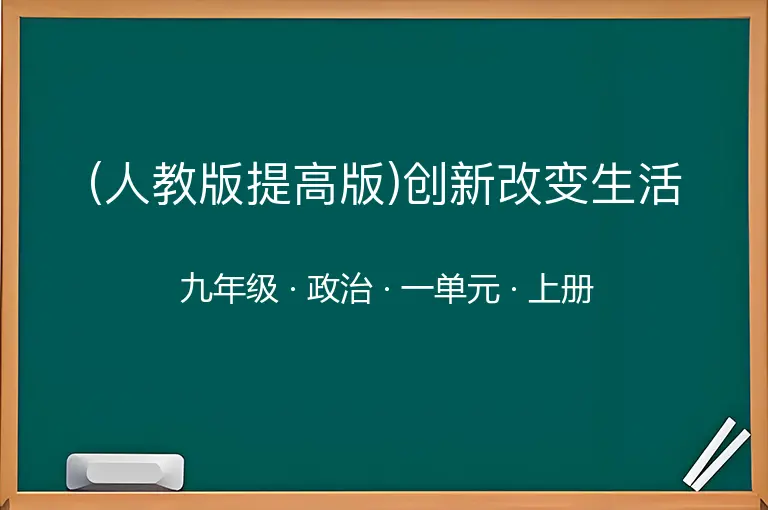 (人教版提高版)创新改变生活

九年级 · 政治 · 一单元 · 上册